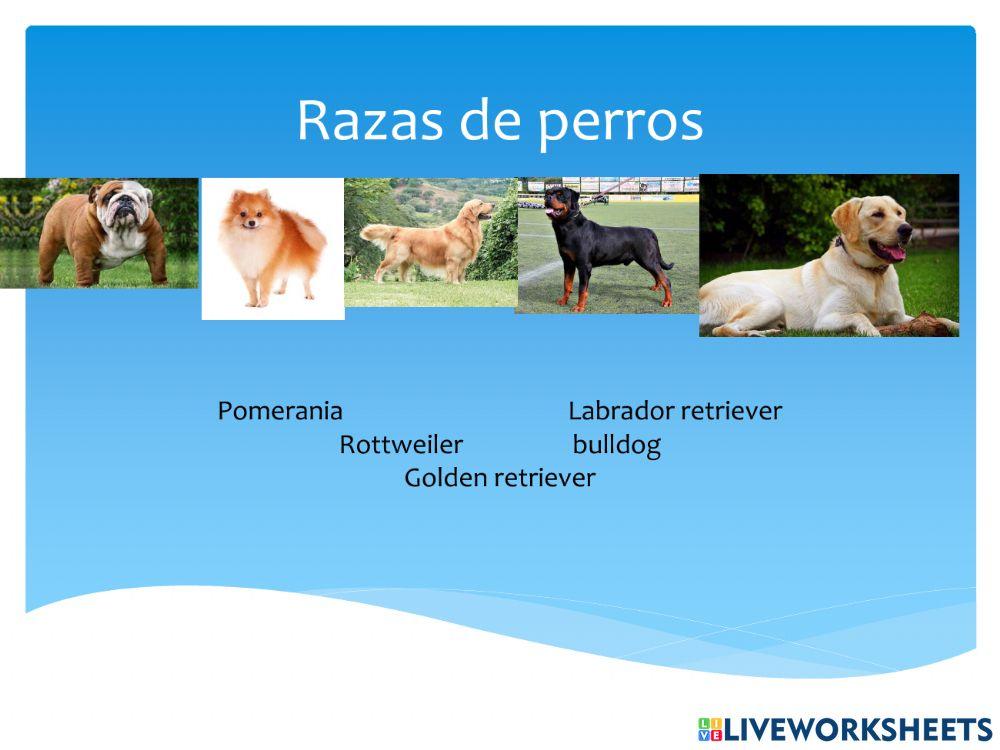 Razas de perros

Pomerania Labrador retriever
Rottweiler bulldog
Golden retriever

LIVEWORKSHEETS